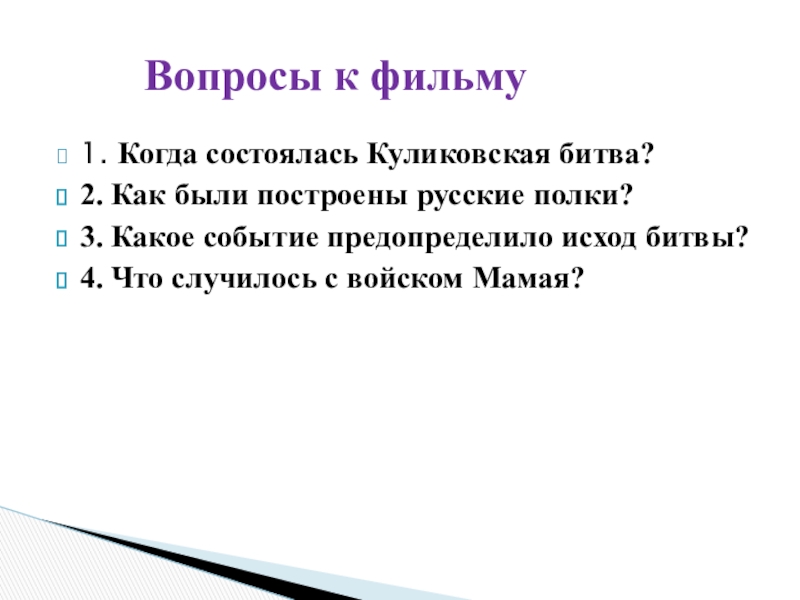 Вопросы к фильму

1. Когда состоялась Куликовская битва?
2. Как были построены русские полки?
3. Какое событие предопределило исход битвы?
4. Что случилось с войском Мамая?